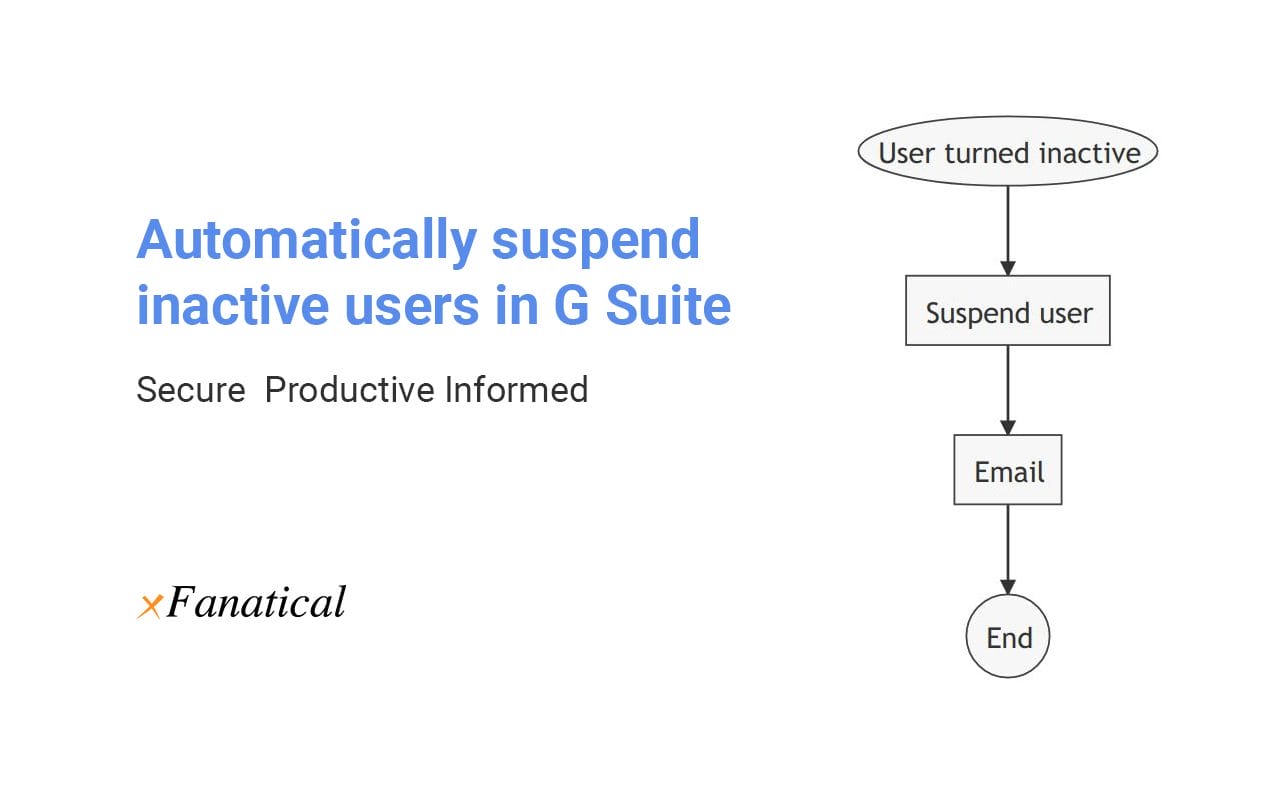 Automatically suspend inactive users in G Suite

Secure  Productive Informed

xFanatical

User turned inactive

Suspend user

Email

End